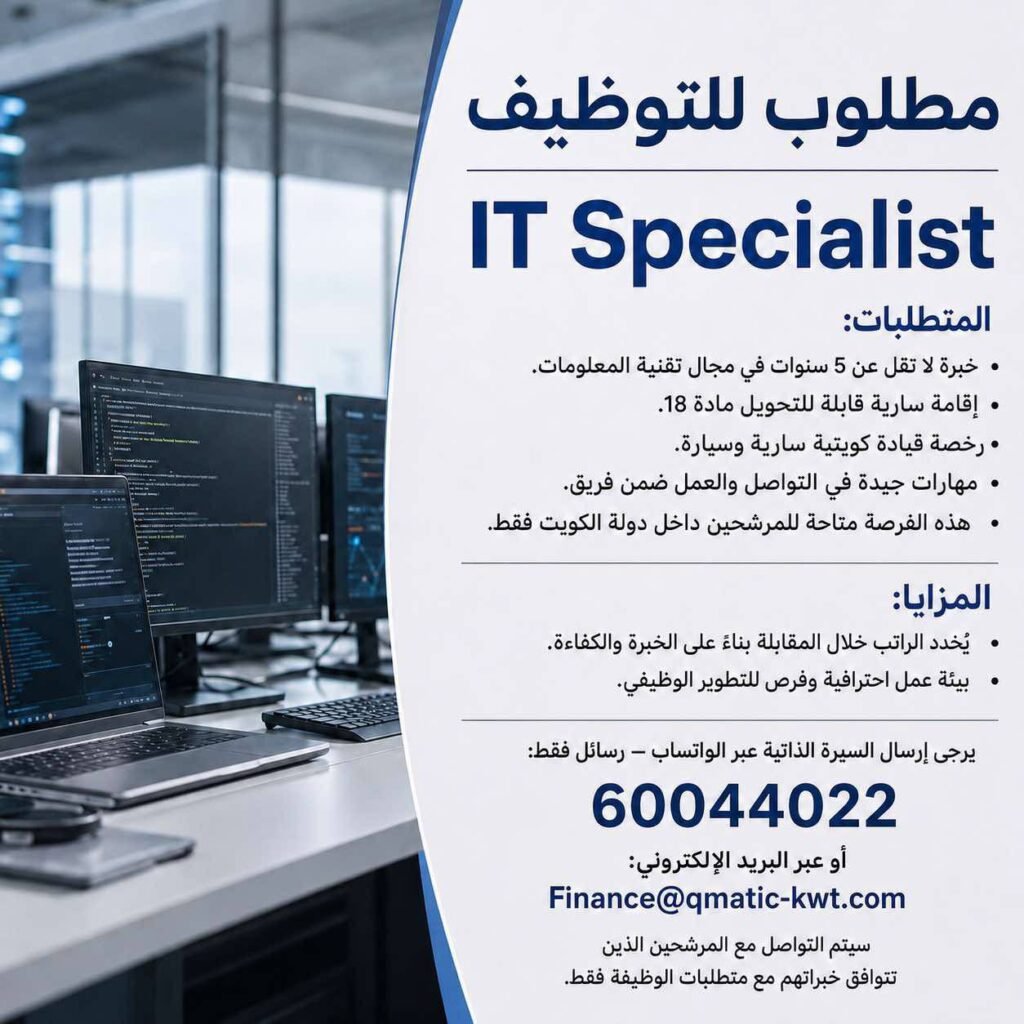 مطلوب للتوظيف

IT Specialist

المتطلبات:

• خبرة لا تقل عن 5 سنوات في مجال تقنية المعلومات.
• إقامة سارية قابلة للتحويل مادة 18.
• رخصة قيادة كويتية سارية وسيارة.
• مهارات جيدة في التواصل والعمل ضمن فريق.
• هذه الفرصة متاحة للمرشحين داخل دولة الكويت فقط.

المزايا:

• يُحدد الراتب خلال المقابلة بناءً على الخبرة والكفاءة.
• بيئة عمل احترافية وفرص للتطوير الوظيفي.

يرجى إرسال السيرة الذاتية عبر الواتساب – رسائل فقط:

60044022

أو عبر البريد الإلكتروني:

Finance@qmatic-kwt.com

سيتم التواصل مع المرشحين الذين تتوافق خبراتهم مع متطلبات الوظيفة فقط.